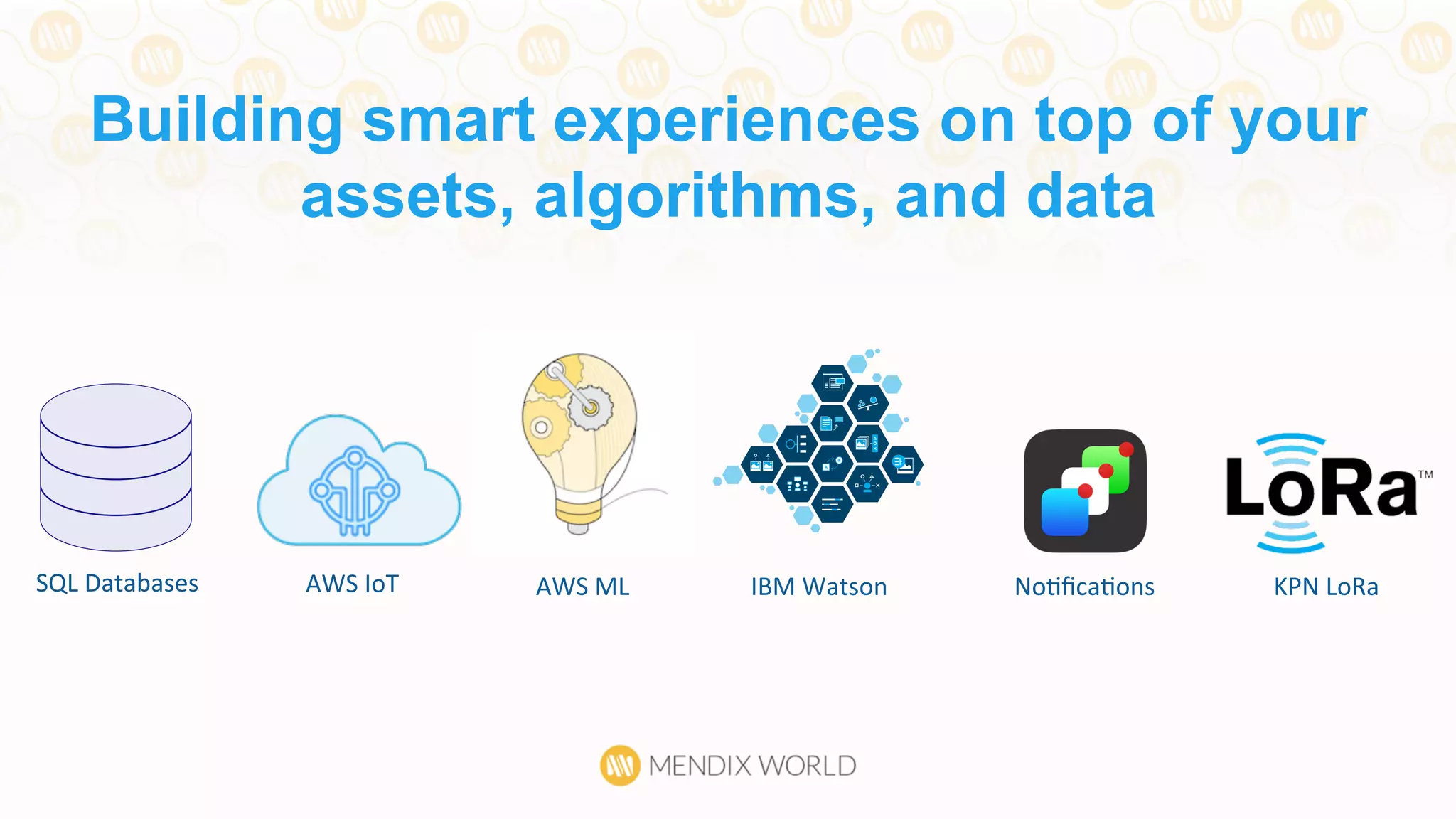 Building smart experiences on top of your assets, algorithms, and data

SQL Databases

AWS IoT

AWS ML

IBM Watson

Notifications

LoRa™

KPN LoRa

MENDIX WORLD